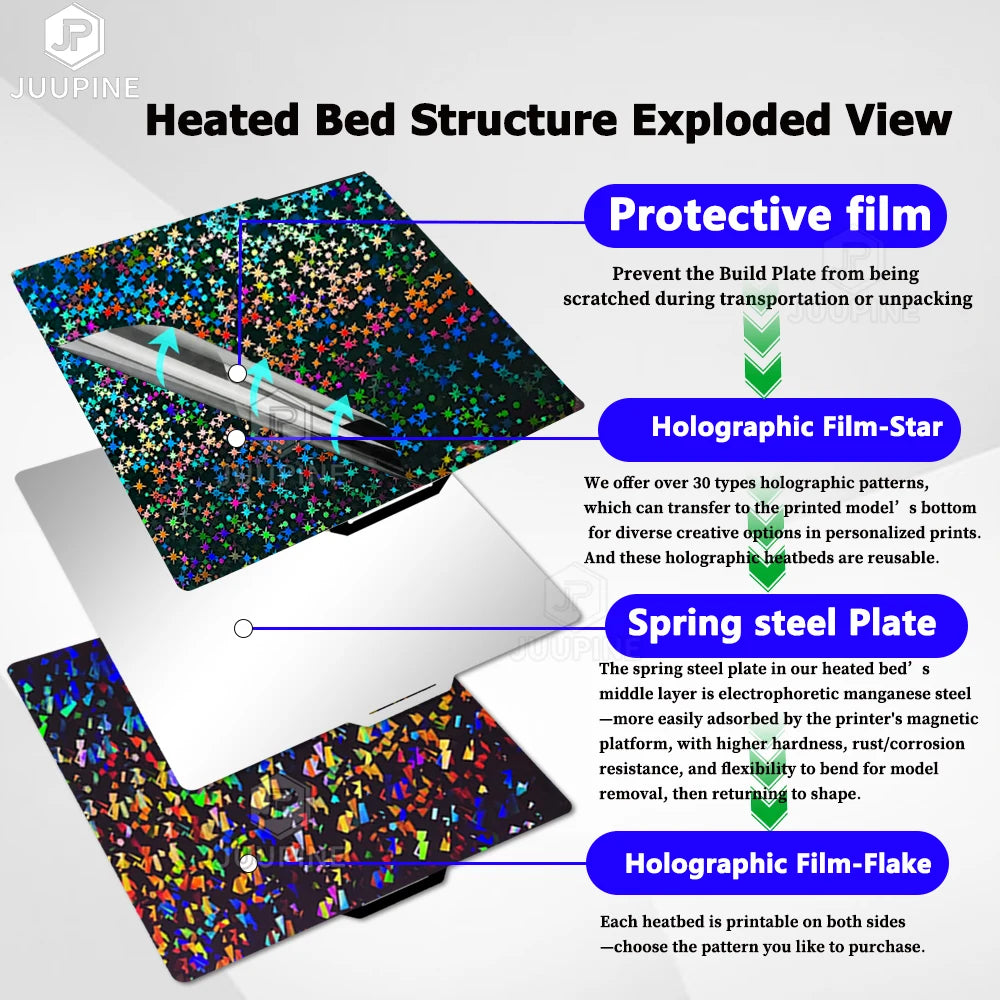 JP
JUUPINE

Heated Bed Structure Exploded View

Protective film

Prevent the Build Plate from being scratched during transportation or unpacking

Holographic Film-Star

We offer over 30 types holographic patterns, which can transfer to the printed model's bottom for diverse creative options in personalized prints. And these holographic heatbeds are reusable.

Spring steel Plate

The spring steel plate in our heated bed's middle layer is electrophoretic manganese steel —more easily adsorbed by the printer's magnetic platform, with higher hardness, rust/corrosion resistance, and flexibility to bend for model removal, then returning to shape.

Holographic Film-Flake

Each heatbed is printable on both sides —choose the pattern you like to purchase.